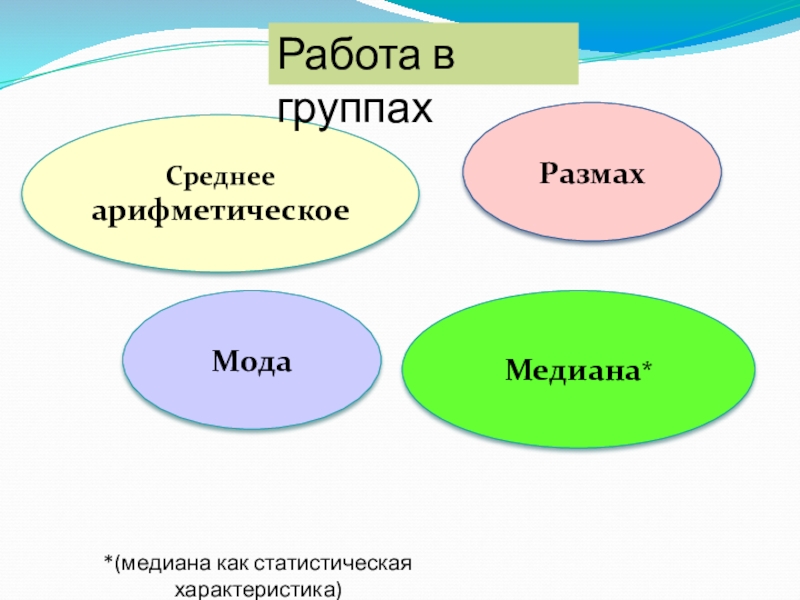 Работа в группах

Среднее арифметическое

Размах

Мода

Медиана*

*(медиана как статистическая характеристика)